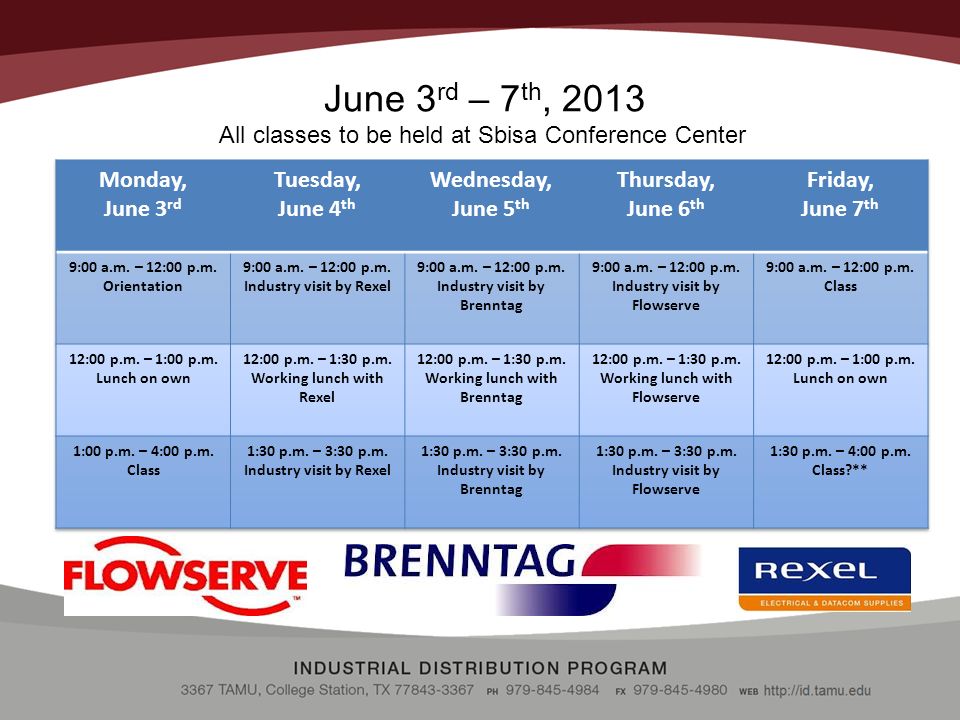 June 3$^{rd}$ – 7$^{th}$, 2013
All classes to be held at Sbisa Conference Center

| Monday, June 3$^{rd}$ | Tuesday, June 4$^{th}$ | Wednesday, June 5$^{th}$ | Thursday, June 6$^{th}$ | Friday, June 7$^{th}$ |
|---|---|---|---|---|
| 9:00 a.m. – 12:00 p.m. Orientation | 9:00 a.m. – 12:00 p.m. Industry visit by Rexel | 9:00 a.m. – 12:00 p.m. Industry visit by Brenntag | 9:00 a.m. – 12:00 p.m. Industry visit by Flowserve | 9:00 a.m. – 12:00 p.m. Class |
| 12:00 p.m. – 1:00 p.m. Lunch on own | 12:00 p.m. – 1:30 p.m. Working lunch with Rexel | 12:00 p.m. – 1:30 p.m. Working lunch with Brenntag | 12:00 p.m. – 1:30 p.m. Working lunch with Flowserve | 12:00 p.m. – 1:00 p.m. Lunch on own |
| 1:00 p.m. – 4:00 p.m. Class | 1:30 p.m. – 3:30 p.m. Industry visit by Rexel | 1:30 p.m. – 3:30 p.m. Industry visit by Brenntag | 1:30 p.m. – 3:30 p.m. Industry visit by Flowserve | 1:30 p.m. – 4:00 p.m. Class?** |

FLOWSERVE
BRENNTAG
Rexel
ELECTRICAL & DATACOM SUPPLIES

INDUSTRIAL DISTRIBUTION PROGRAM
3367 TAMU, College Station, TX 77843-3367 PH 979-845-4984 FX 979-845-4980 WEB http://id.tamu.edu